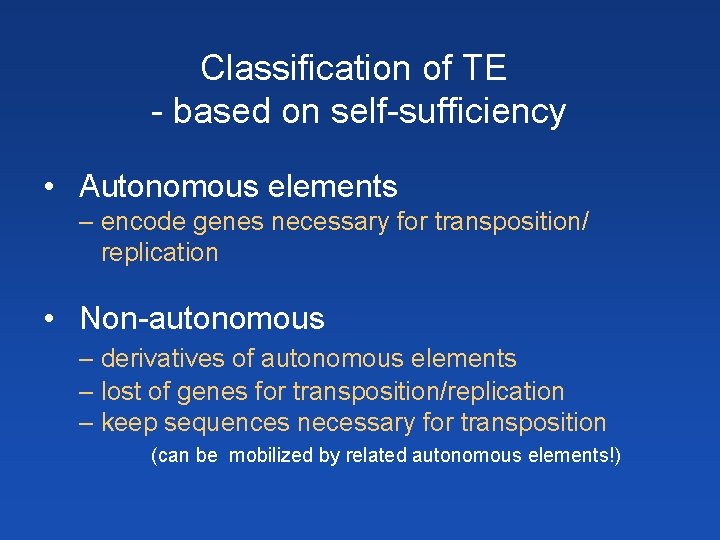 Classification of TE
- based on self-sufficiency

• Autonomous elements
– encode genes necessary for transposition/ replication

• Non-autonomous
– derivatives of autonomous elements
– lost of genes for transposition/replication
– keep sequences necessary for transposition
(can be mobilized by related autonomous elements!)